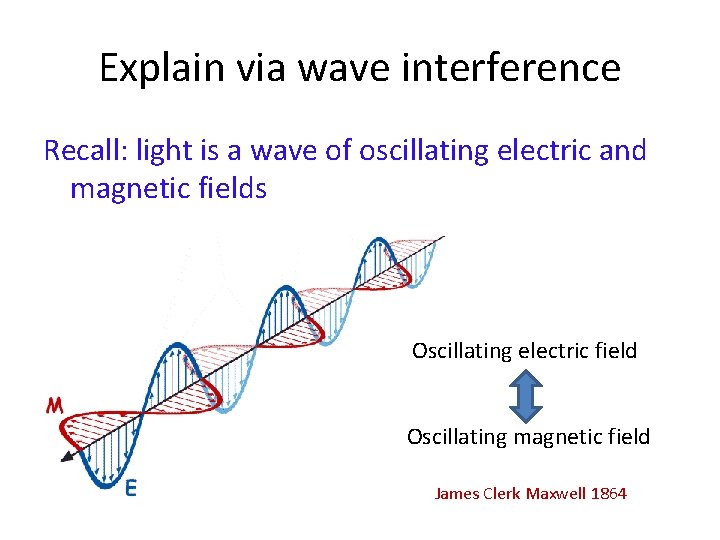 Explain via wave interference

Recall: light is a wave of oscillating electric and magnetic fields

M

E

Oscillating electric field

Oscillating magnetic field

James Clerk Maxwell 1864